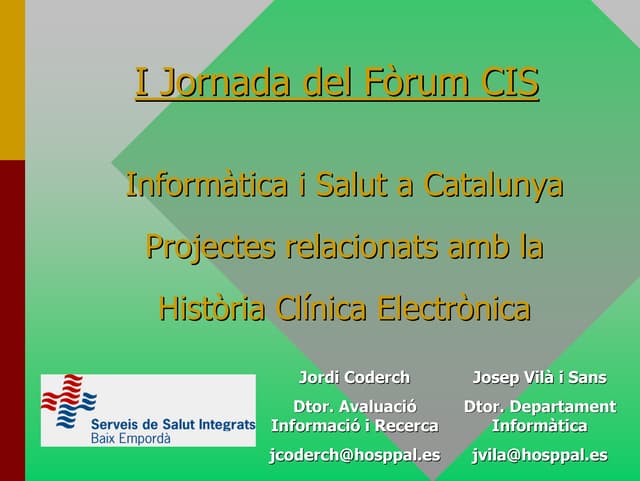 I Jornada del Fòrum CIS

Informàtica i Salut a Catalunya
Projectes relacionats amb la
Història Clínica Electrònica

Serveis de Salut Integrats
Baix Empordà

Jordi Coderch
Dtor. Avaluació
Informació i Recerca
jcoderch@hosppal.es

Josep Vilà i Sans
Dtor. Departament
Informàtica
jvila@hosppal.es